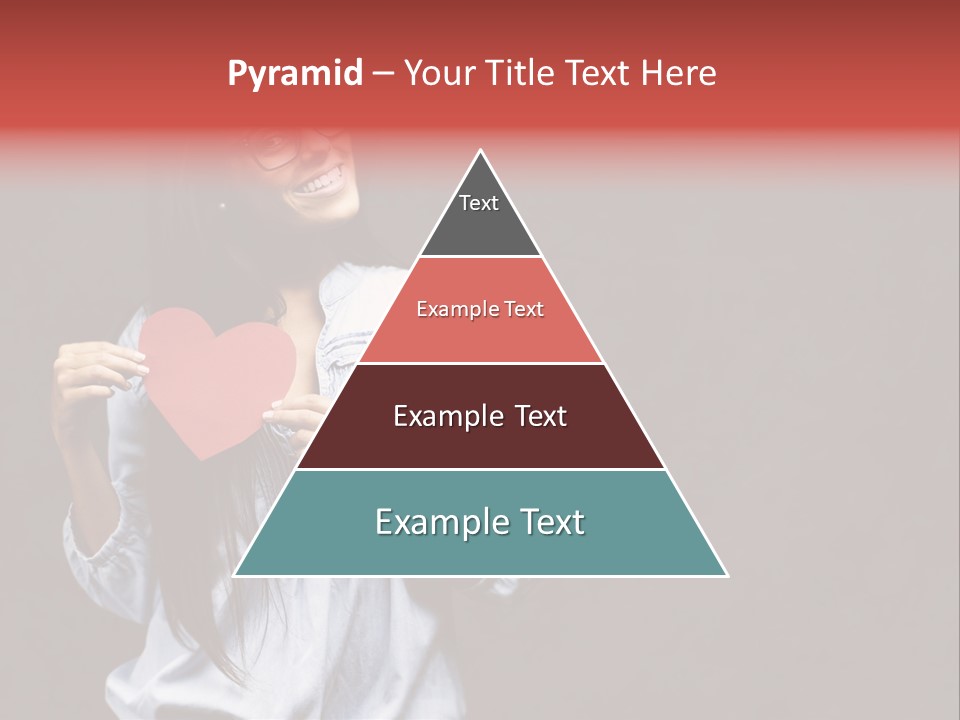 Pyramid – Your Title Text Here

Text

Example Text

Example Text

Example Text